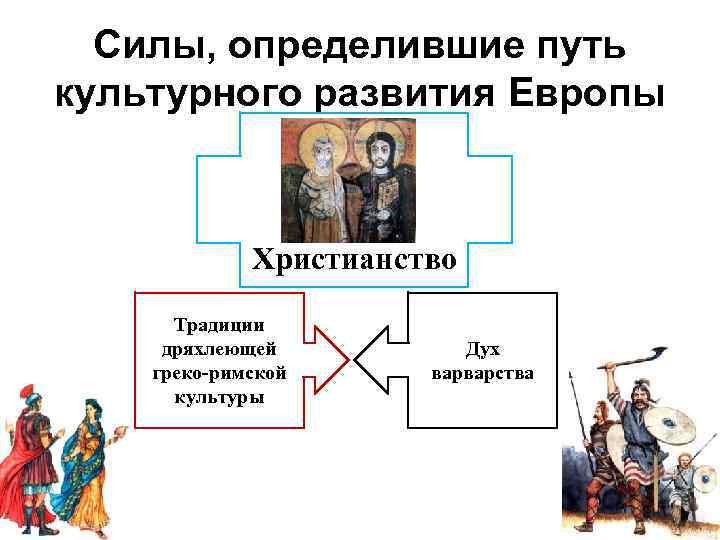 Силы, определившие путь культурного развития Европы

Христианство

Традиции дряхлеющей греко-римской культуры

Дух варварства